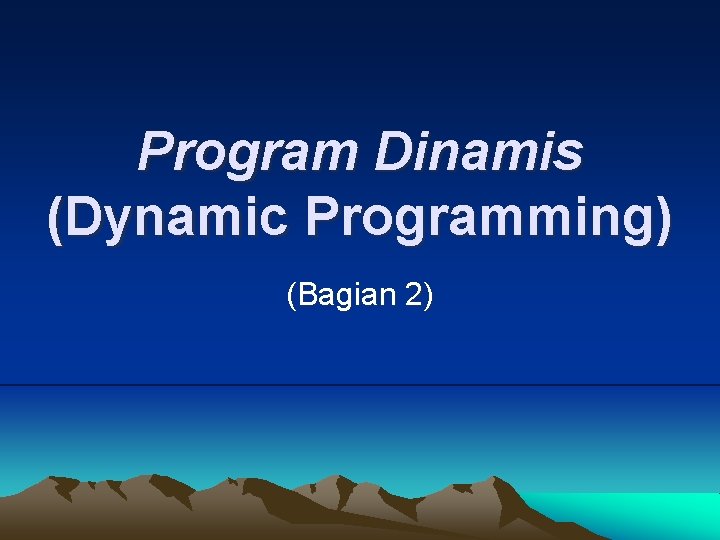 Program Dinamis
(Dynamic Programming)

(Bagian 2)